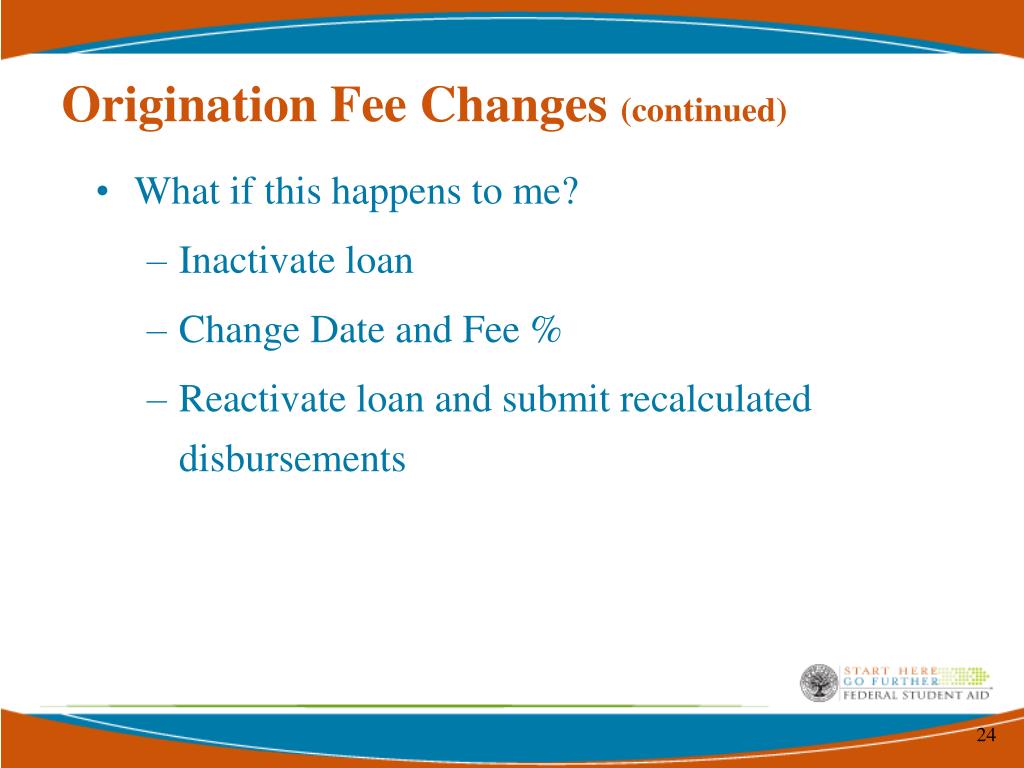 Origination Fee Changes (continued)

• What if this happens to me?
– Inactivate loan
– Change Date and Fee %
– Reactivate loan and submit recalculated disbursements

START HERE
GO FURTHER
FEDERAL STUDENT AID

24